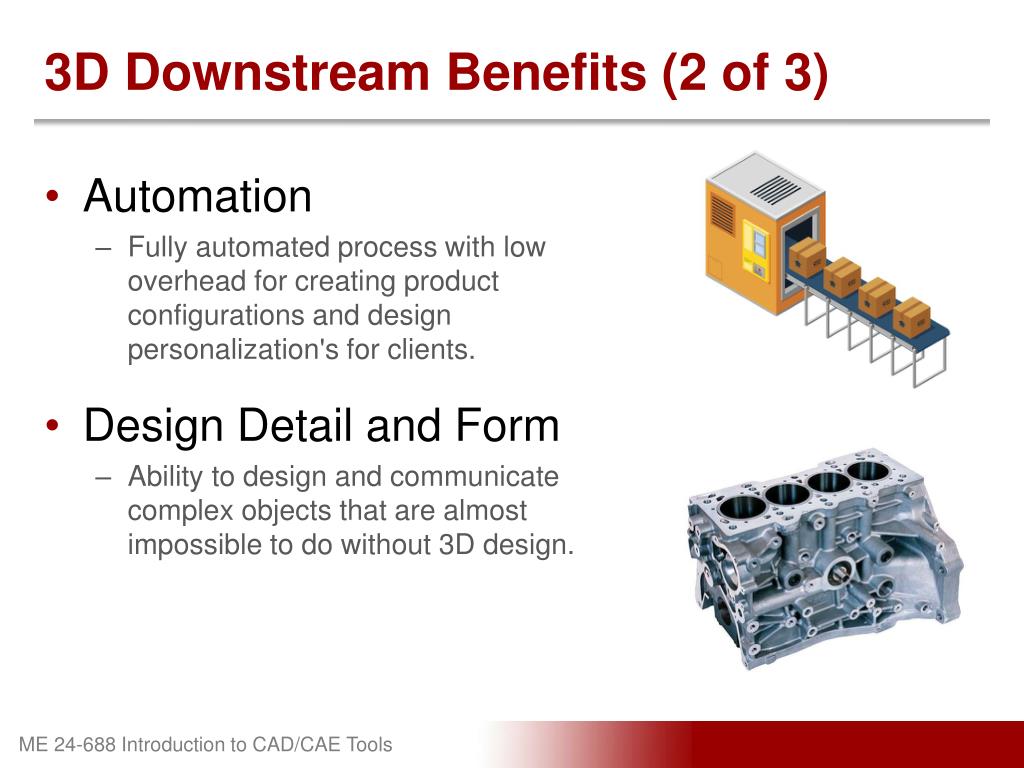 3D Downstream Benefits (2 of 3)

• Automation
– Fully automated process with low overhead for creating product configurations and design personalization's for clients.

• Design Detail and Form
– Ability to design and communicate complex objects that are almost impossible to do without 3D design.

ME 24-688 Introduction to CAD/CAE Tools